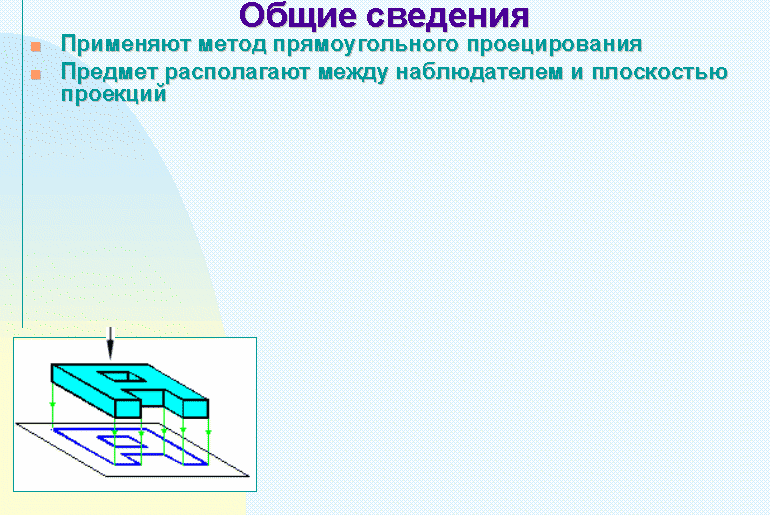 Общие сведения

Применяют метод прямоугольного проецирования

Предмет располагают между наблюдателем и плоскостью проекций